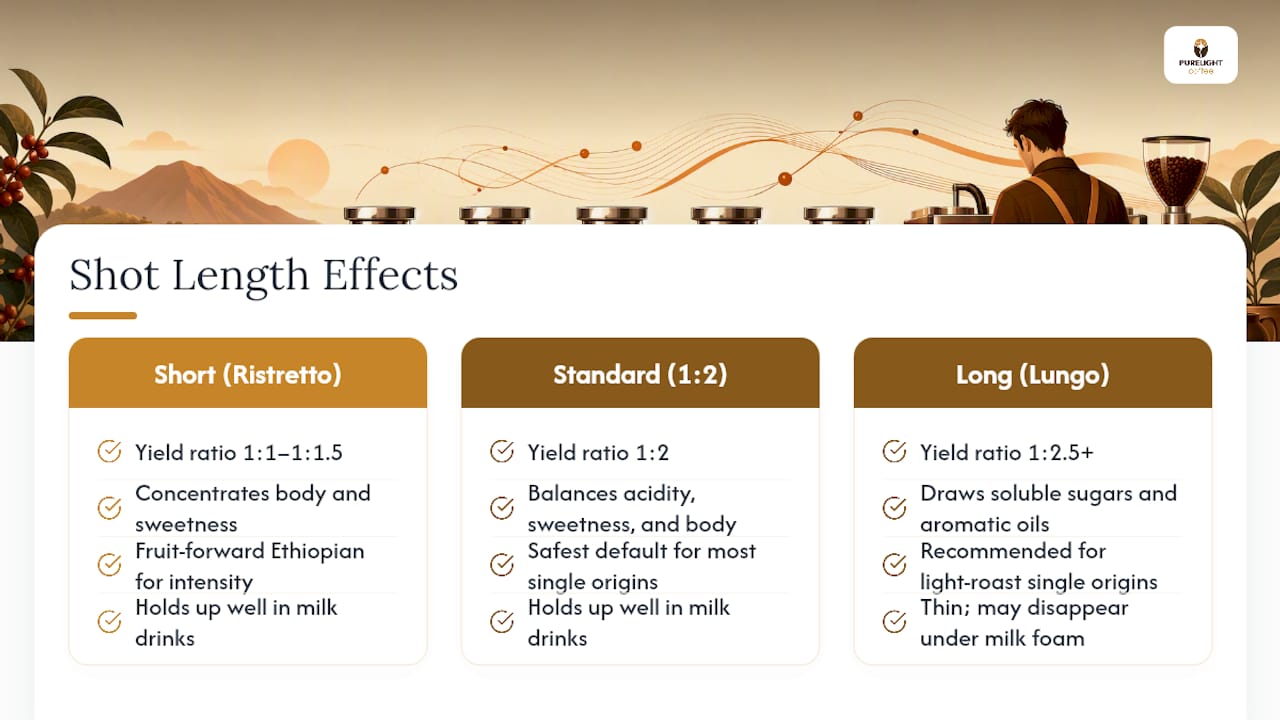 PURELIGHT coffee

Shot Length Effects

Short (Ristretto)

Yield ratio 1:1–1:1.5

Concentrates body and sweetness

Fruit-forward Ethiopian for intensity

Holds up well in milk drinks

Standard (1:2)

Yield ratio 1:2

Balances acidity, sweetness, and body

Safest default for most single origins

Holds up well in milk drinks

Long (Lungo)

Yield ratio 1:2.5+

Draws soluble sugars and aromatic oils

Recommended for light-roast single origins

Thin; may disappear under milk foam